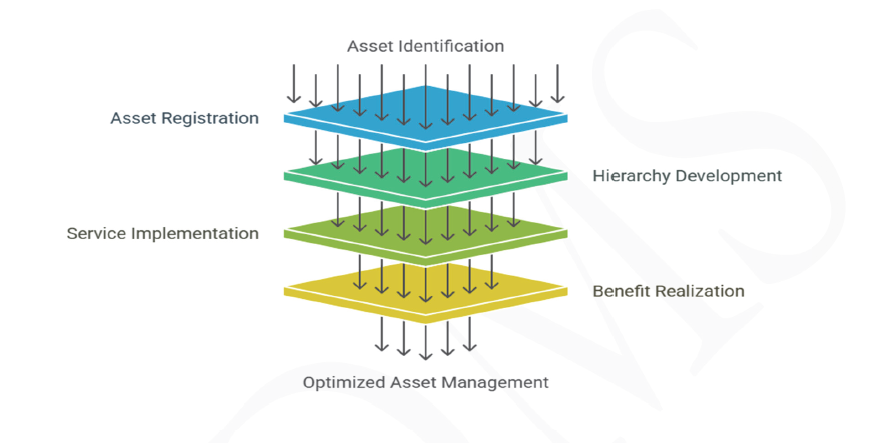 Asset Identification

Asset Registration

Hierarchy Development

Service Implementation

Benefit Realization

Optimized Asset Management